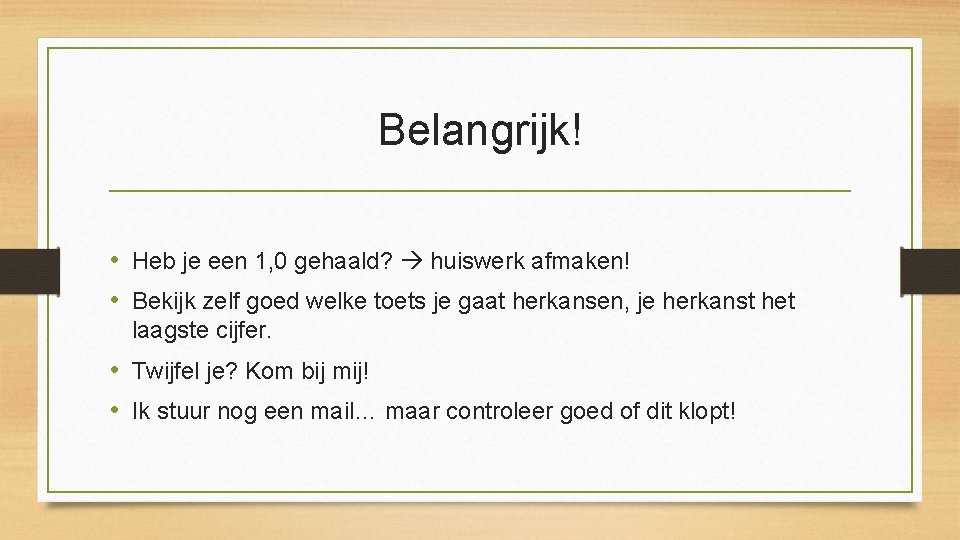 Belangrijk!

• Heb je een 1,0 gehaald? → huiswerk afmaken!
• Bekijk zelf goed welke toets je gaat herkansen, je herkanst het laagste cijfer.
• Twijfel je? Kom bij mij!
• Ik stuur nog een mail… maar controleer goed of dit klopt!